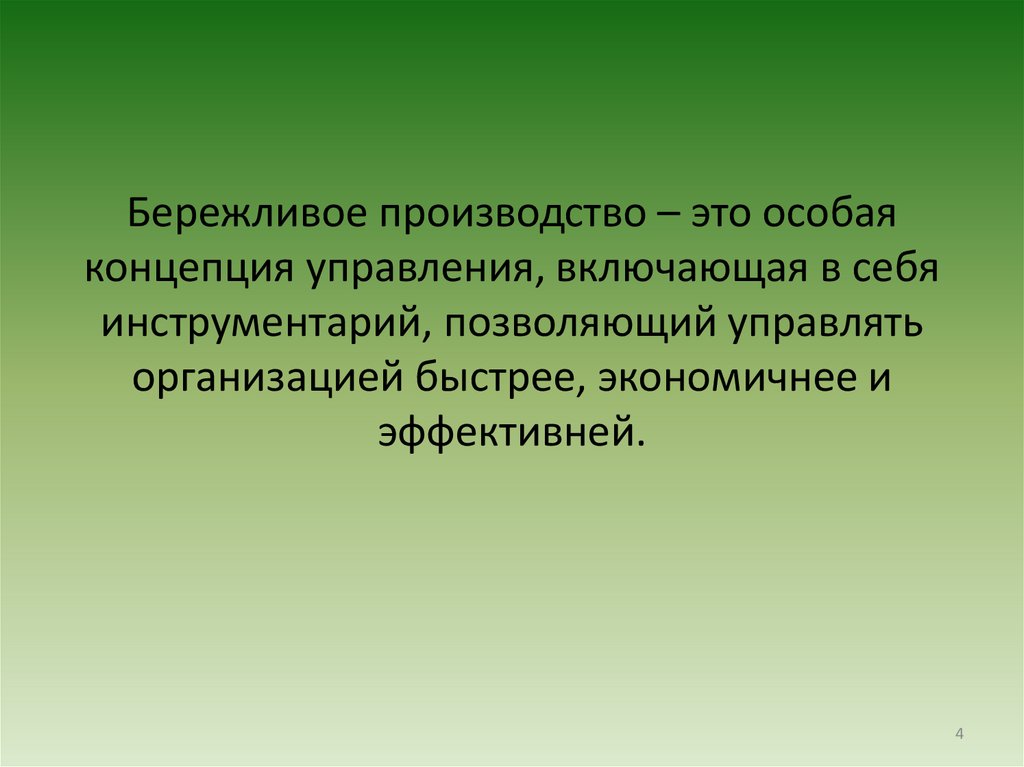 Бережливое производство – это особая концепция управления, включающая в себя инструментарий, позволяющий управлять организацией быстрее, экономичнее и эффективней.

4